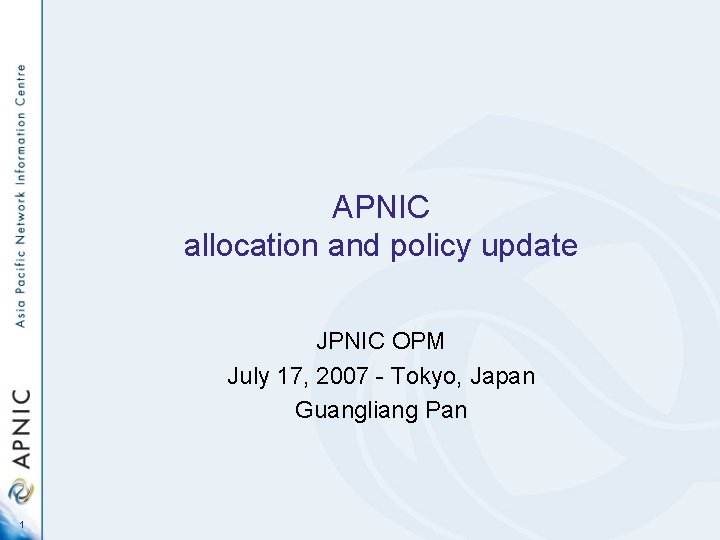 Asia Pacific Network Information Centre

APNIC

APNIC
allocation and policy update

JPNIC OPM
July 17, 2007 - Tokyo, Japan
Guangliang Pan

1